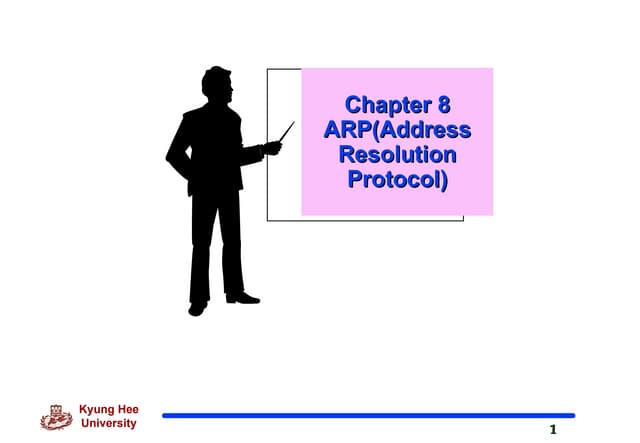 Chapter 8
ARP(Address Resolution Protocol)

Kyung Hee University

1